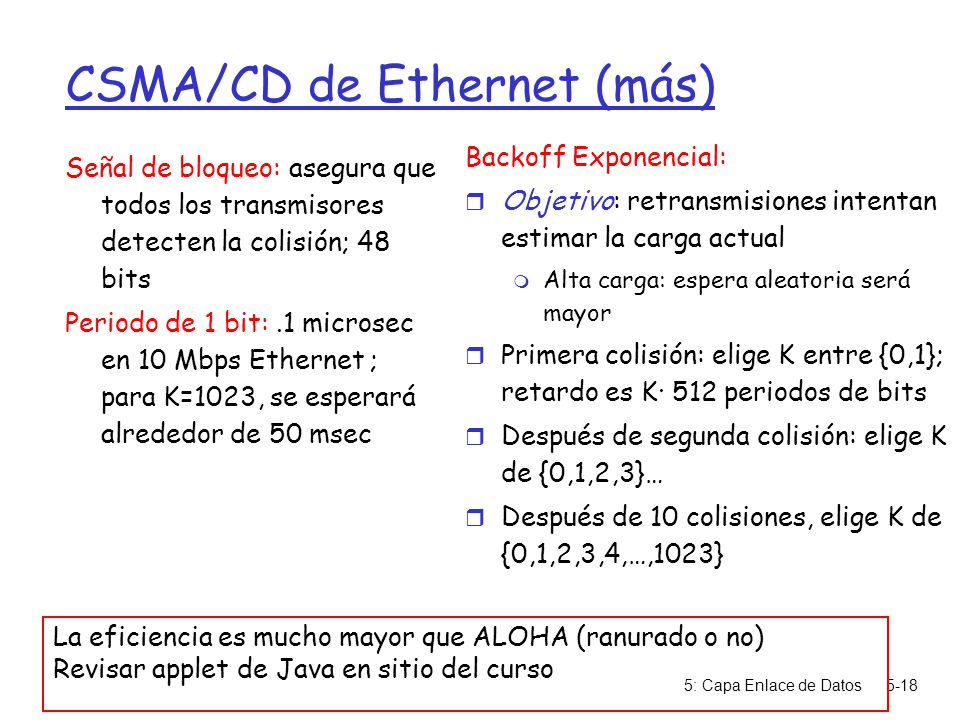 CSMA/CD de Ethernet (más)

Señal de bloqueo: asegura que todos los transmisores detecten la colisión; 48 bits

Periodo de 1 bit: .1 microsec en 10 Mbps Ethernet ; para K=1023, se esperará alrededor de 50 msec

Backoff Exponencial:

Objetivo: retransmisiones intentan estimar la carga actual

Alta carga: espera aleatoria será mayor

Primera colisión: elige K entre {0,1}; retardo es K· 512 periodos de bits

Después de segunda colisión: elige K de {0,1,2,3}…

Después de 10 colisiones, elige K de {0,1,2,3,4,…,1023}

La eficiencia es mucho mayor que ALOHA (ranurado o no)
Revisar applet de Java en sitio del curso

5: Capa Enlace de Datos 5-18